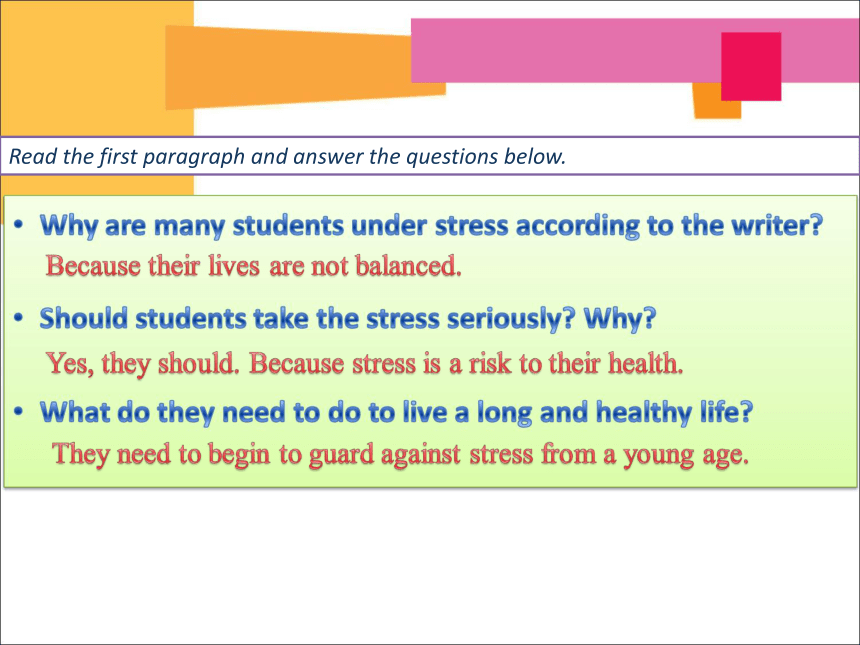 Read the first paragraph and answer the questions below.

• Why are many students under stress according to the writer?
Because their lives are not balanced.

• Should students take the stress seriously? Why?
Yes, they should. Because stress is a risk to their health.

• What do they need to do to live a long and healthy life?
They need to begin to guard against stress from a young age.